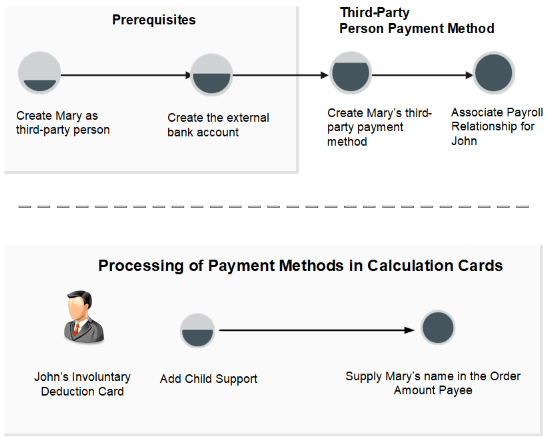 Prerequisites

Third-Party
Person Payment Method

Create Mary as third-party person

Create the external bank account

Create Mary's third-party payment method

Associate Payroll Relationship for John

Processing of Payment Methods in Calculation Cards

John's Involuntary Deduction Card

Add Child Support

Supply Mary's name in the Order Amount Payee